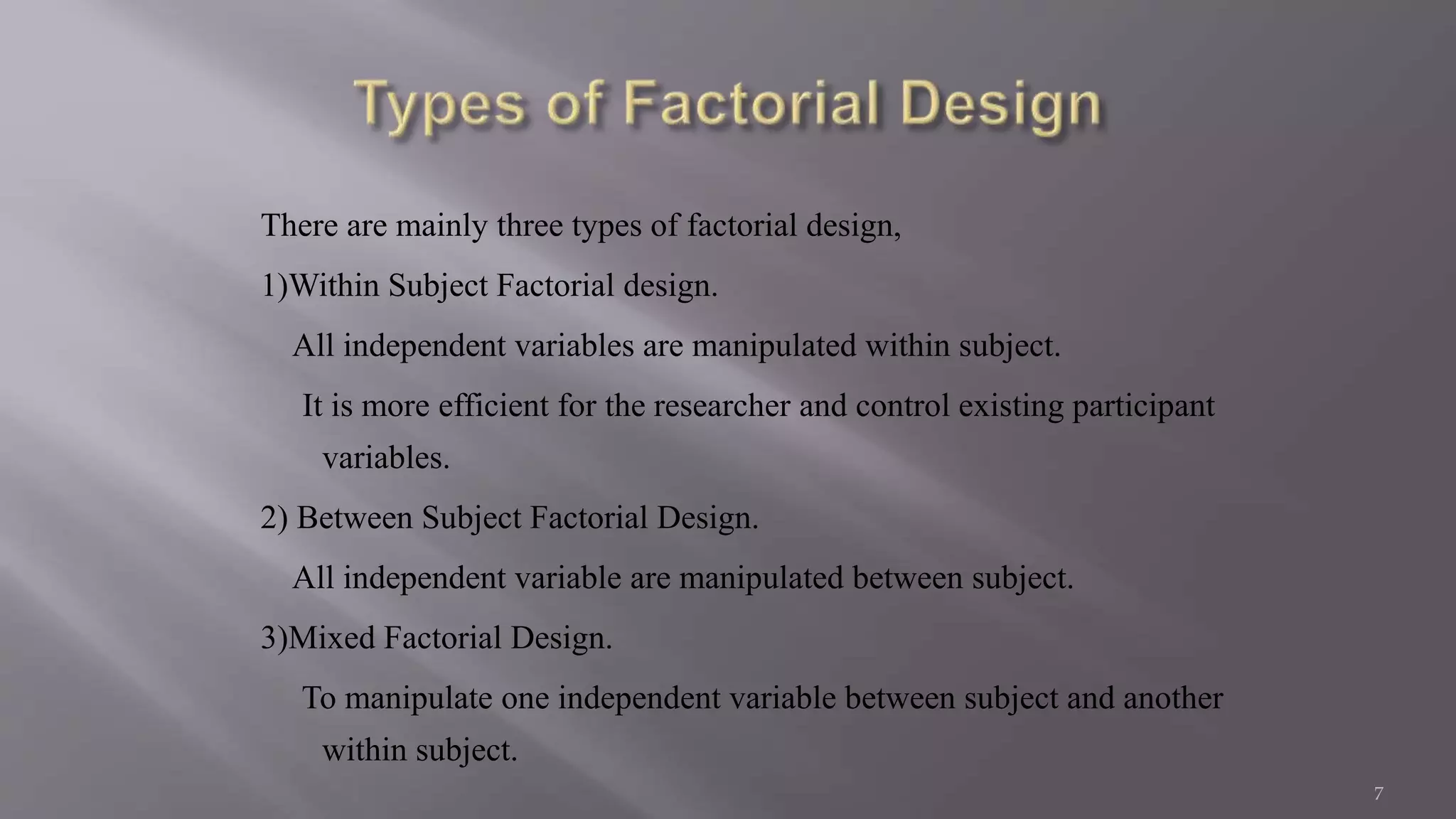 Types of Factorial Design

There are mainly three types of factorial design,

1)Within Subject Factorial design.

All independent variables are manipulated within subject.

It is more efficient for the researcher and control existing participant variables.

2) Between Subject Factorial Design.

All independent variable are manipulated between subject.

3)Mixed Factorial Design.

To manipulate one independent variable between subject and another within subject.

7